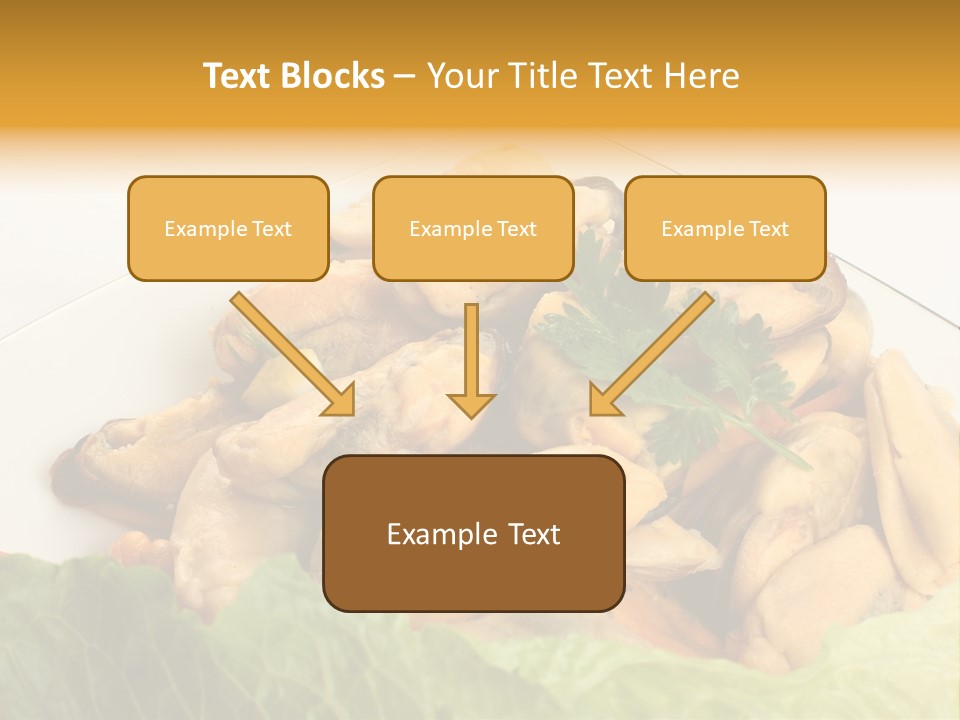 Text Blocks – Your Title Text Here

Example Text

Example Text

Example Text

Example Text